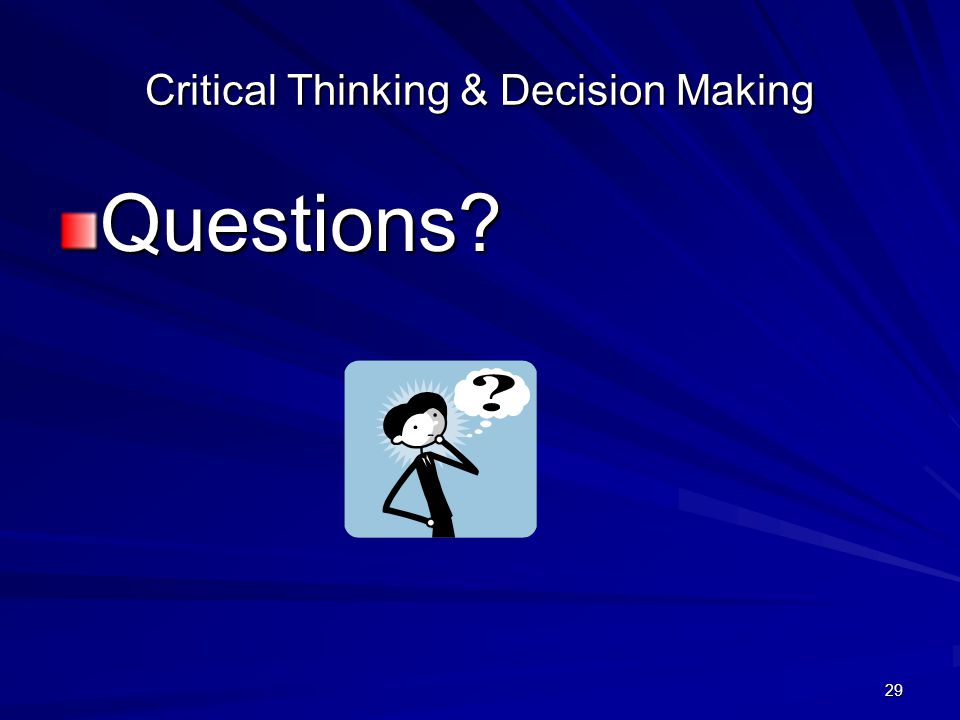 Critical Thinking & Decision Making

Questions?

?

29